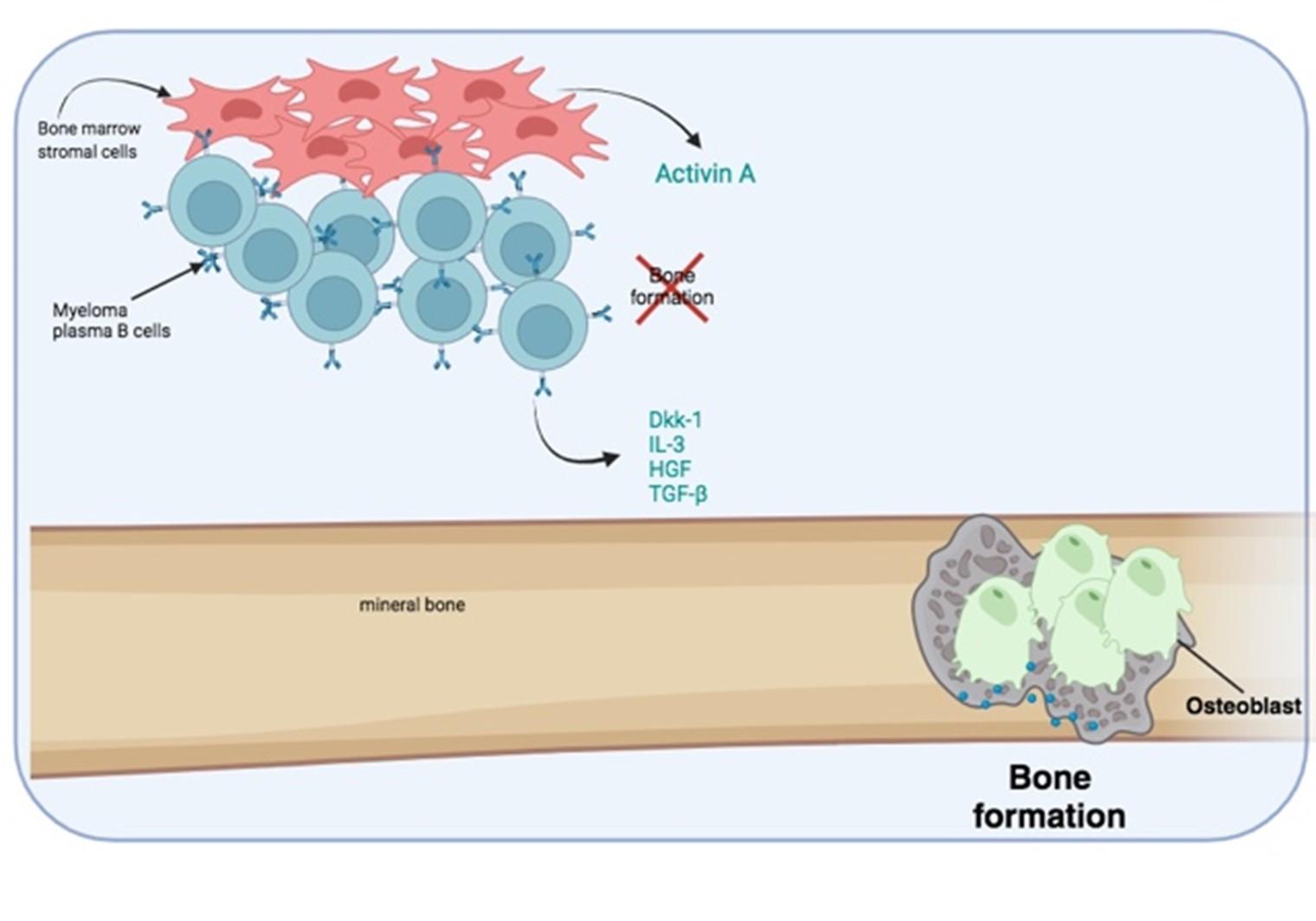 Bone marrow stromal cells

Activin A

Myeloma plasma B cells

Bone formation

Dkk-1
IL-3
HGF
TGF-β

mineral bone

Osteoblast

Bone formation